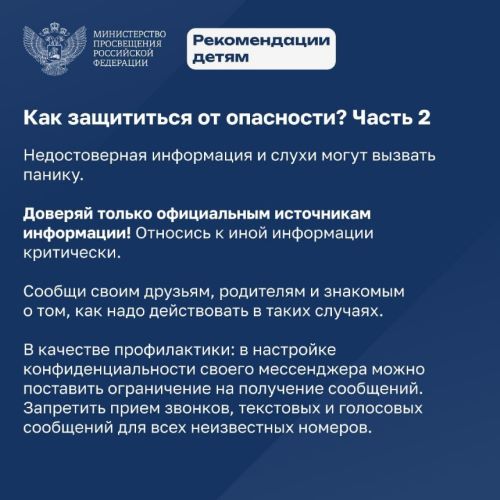 МИНИСТЕРСТВО ПРОСВЕЩЕНИЯ РОССИЙСКОЙ ФЕДЕРАЦИИ

Рекомендации детям

Как защититься от опасности? Часть 2

Недостоверная информация и слухи могут вызвать панику.

Доверяй только официальным источникам информации! Относись к иной информации критически.

Сообщи своим друзьям, родителям и знакомым о том, как надо действовать в таких случаях.

В качестве профилактики: в настройке конфиденциальности своего мессенджера можно поставить ограничение на получение сообщений. Запретить прием звонков, текстовых и голосовых сообщений для всех неизвестных номеров.